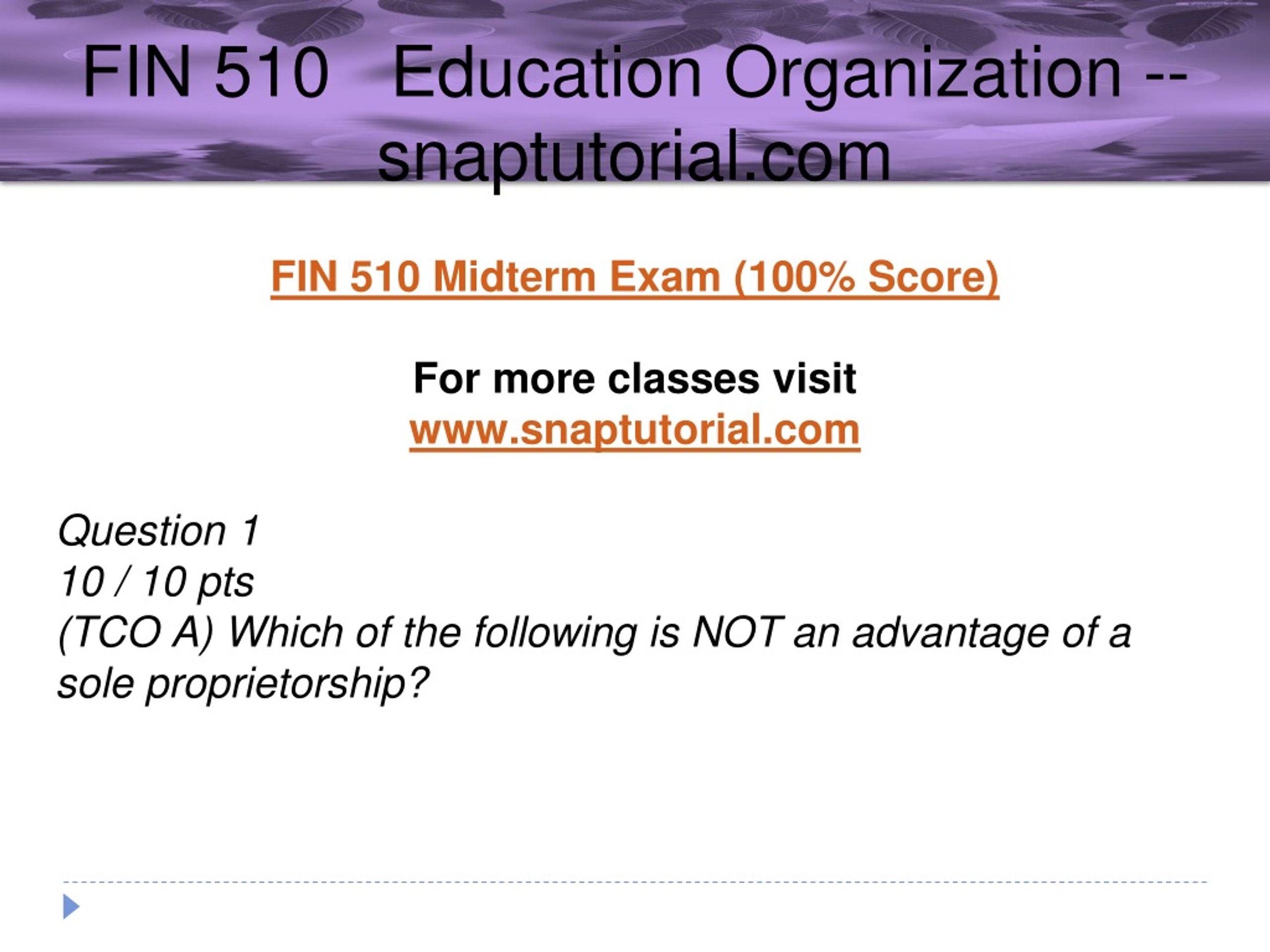 FIN 510 Education Organization -- snaptutorial.com

FIN 510 Midterm Exam (100% Score)

For more classes visit
www.snaptutorial.com

Question 1
10 / 10 pts
(TCO A) Which of the following is NOT an advantage of a sole proprietorship?